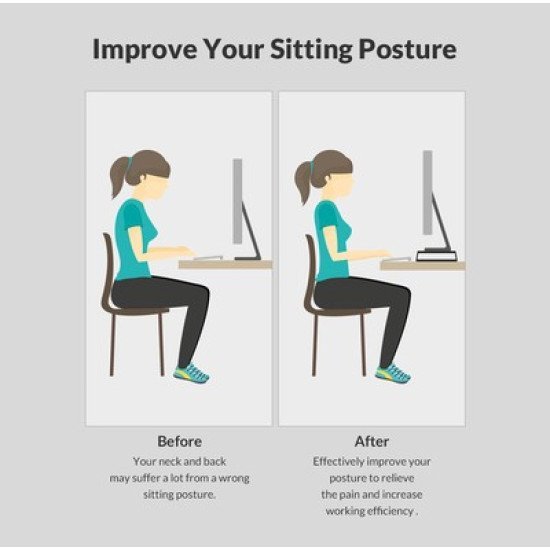 Improve Your Sitting Posture

Before

Your neck and back may suffer a lot from a wrong sitting posture.

After

Effectively improve your posture to relieve the pain and increase working efficiency .